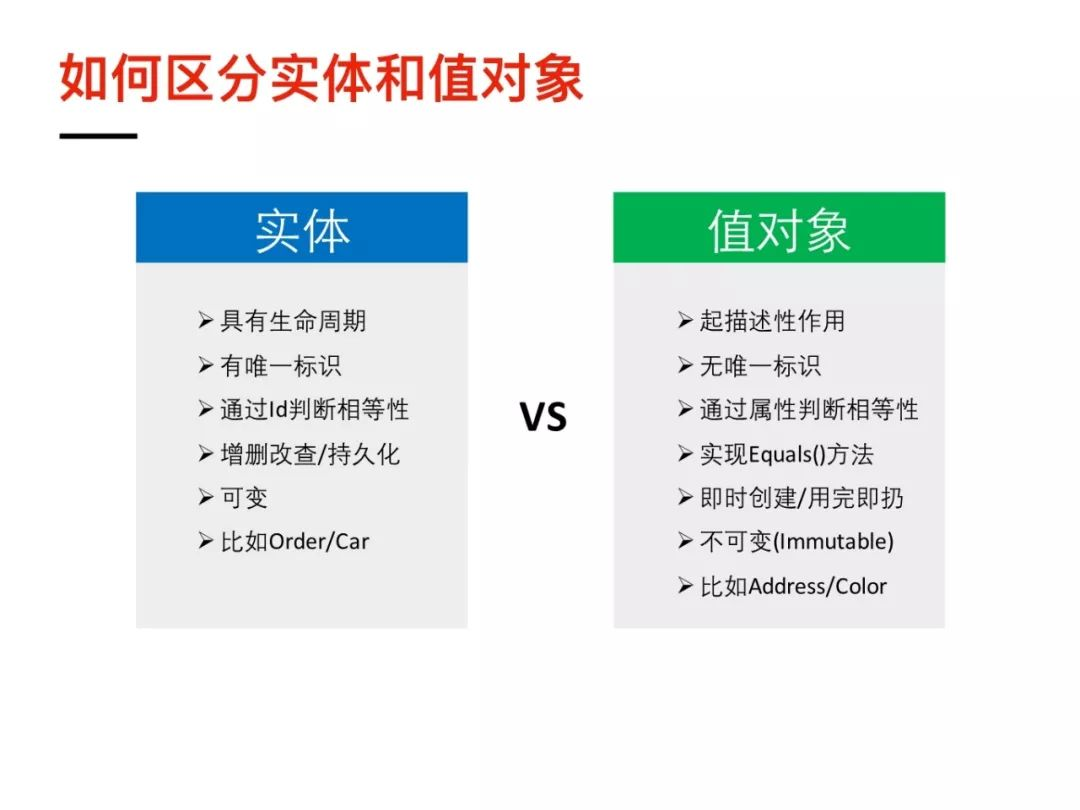 如何区分实体和值对象

实体

➢ 具有生命周期
➢ 有唯一标识
➢ 通过Id判断相等性
➢ 增删改查/持久化
➢ 可变
➢ 比如Order/Car

VS

值对象

➢ 起描述性作用
➢ 无唯一标识
➢ 通过属性判断相等性
➢ 实现Equals()方法
➢ 即时创建/用完即扔
➢ 不可变(Immutable)
➢ 比如Address/Color